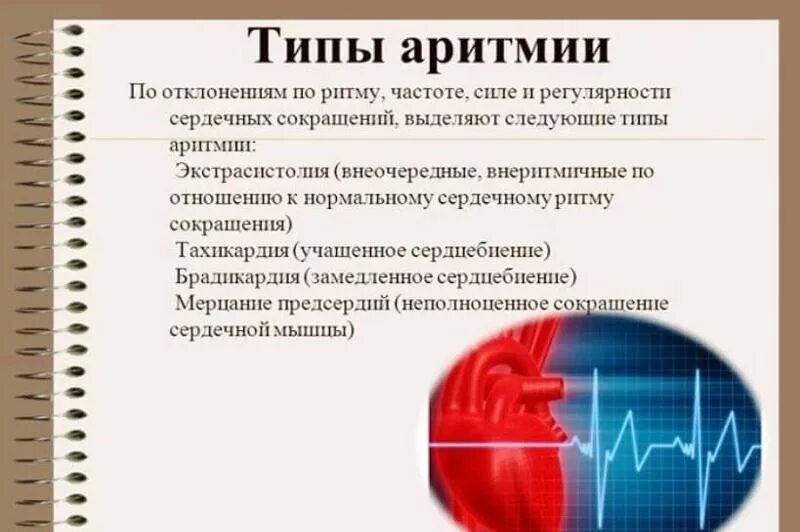 Типы аритмии

По отклонениям по ритму, частоте, силе и регулярности сердечных сокращений, выделяют следующие типы аритмии:

Экстрасистолия (внеочередные, внеритмичные по отношению к нормальному сердечному ритму сокращения)

Тахикардия (учащенное сердцебиение)

Брадикардия (замедленное сердцебиение)

Мерцание предсердий (неполноценное сокращение сердечной мышцы)